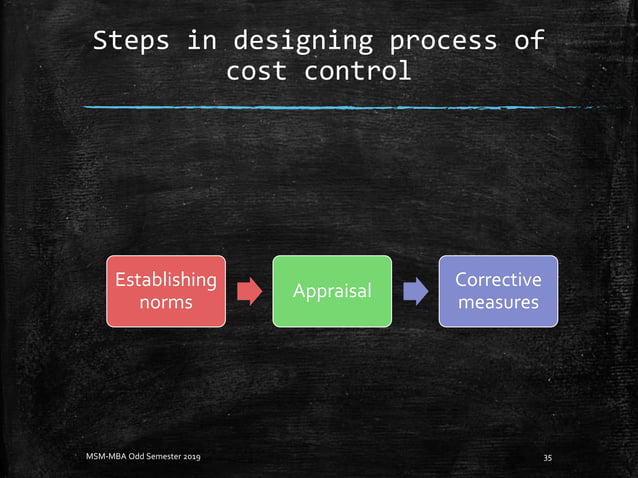 Steps in designing process of cost control

Establishing norms

Appraisal

Corrective measures

MSM-MBA Odd Semester 2019

35